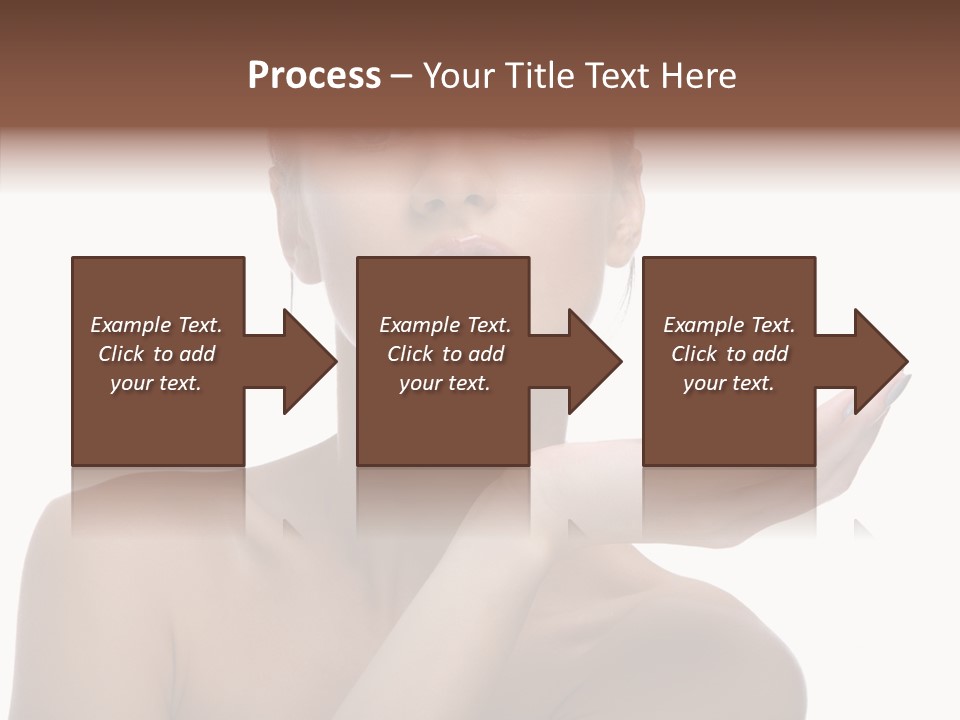 Process – Your Title Text Here

Example Text. Click to add your text.

Example Text. Click to add your text.

Example Text. Click to add your text.